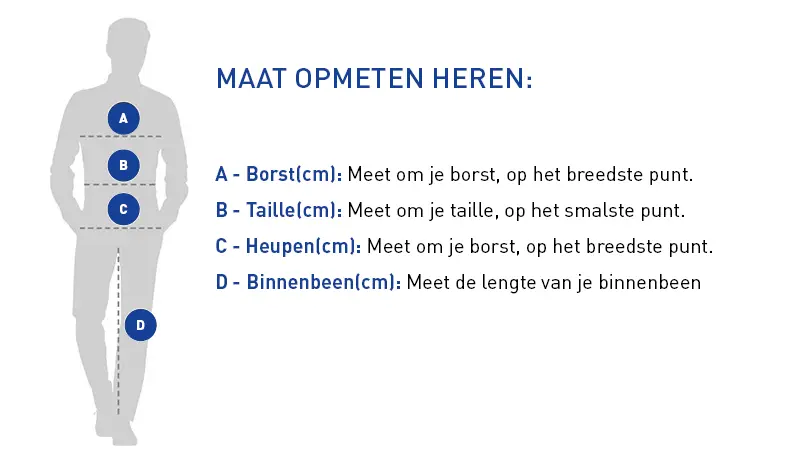 A
B
C
D

MAAT OPMETEN HEREN:

A - Borst(cm): Meet om je borst, op het breedste punt.

B - Taille(cm): Meet om je taille, op het smalste punt.

C - Heupen(cm): Meet om je borst, op het breedste punt.

D - Binnenbeen(cm): Meet de lengte van je binnenbeen